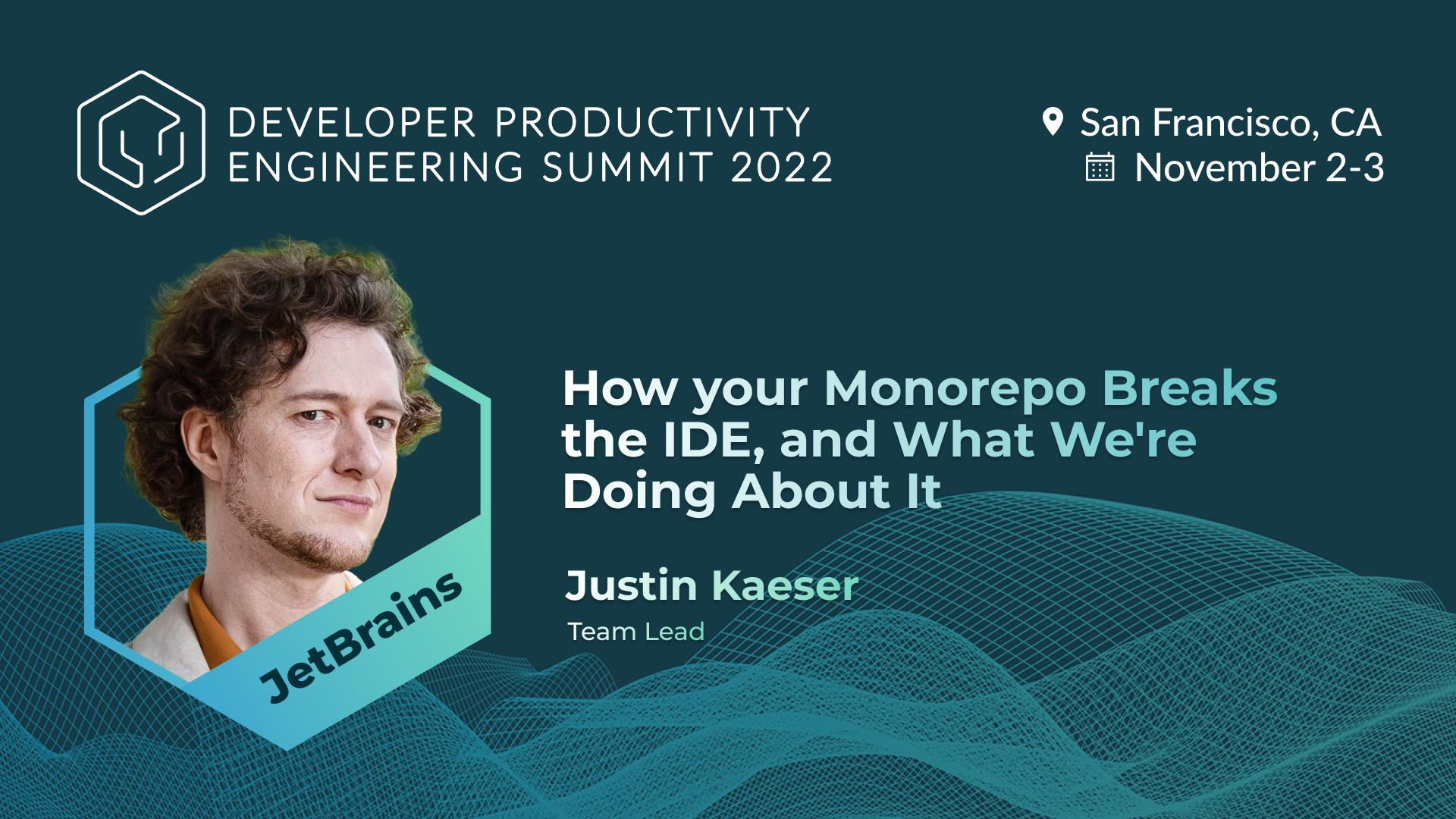 DEVELOPER PRODUCTIVITY ENGINEERING SUMMIT 2022

San Francisco, CA
November 2-3

JetBrains

How your Monorepo Breaks the IDE, and What We're Doing About It

Justin Kaeser
Team Lead